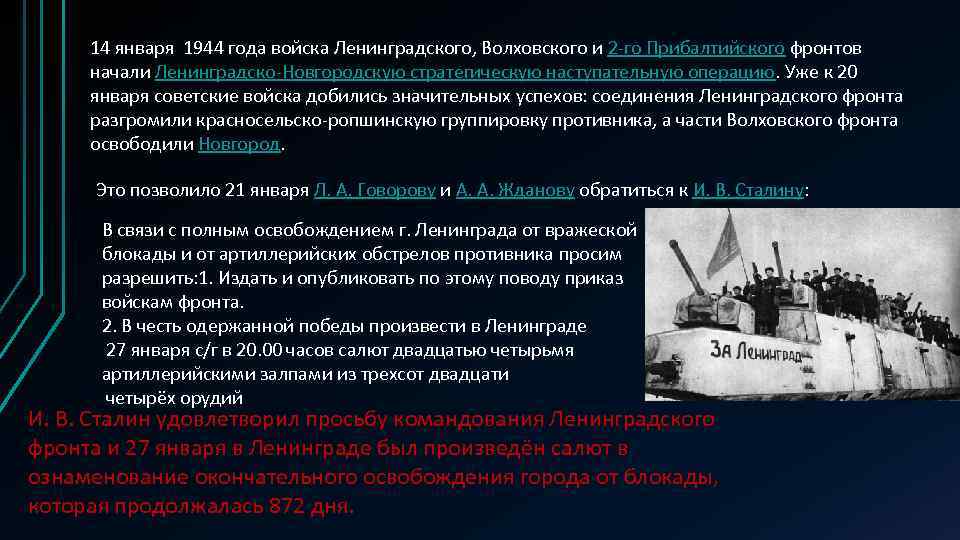 14 января 1944 года войска Ленинградского, Волховского и 2-го Прибалтийского фронтов начали Ленинградско-Новгородскую стратегическую наступательную операцию. Уже к 20 января советские войска добились значительных успехов: соединения Ленинградского фронта разгромили красносельско-ропшинскую группировку противника, а части Волховского фронта освободили Новгород.

Это позволило 21 января Л. А. Говорову и А. А. Жданову обратиться к И. В. Сталину:

В связи с полным освобождением г. Ленинграда от вражеской блокады и от артиллерийских обстрелов противника просим разрешить:1. Издать и опубликовать по этому поводу приказ войскам фронта.
2. В честь одержанной победы произвести в Ленинграде 27 января с/г в 20.00 часов салют двадцатью четырьмя артиллерийскими залпами из трехсот двадцати четырёх орудий

За Ленинград

И. В. Сталин удовлетворил просьбу командования Ленинградского фронта и 27 января в Ленинграде был произведён салют в ознаменование окончательного освобождения города от блокады, которая продолжалась 872 дня.